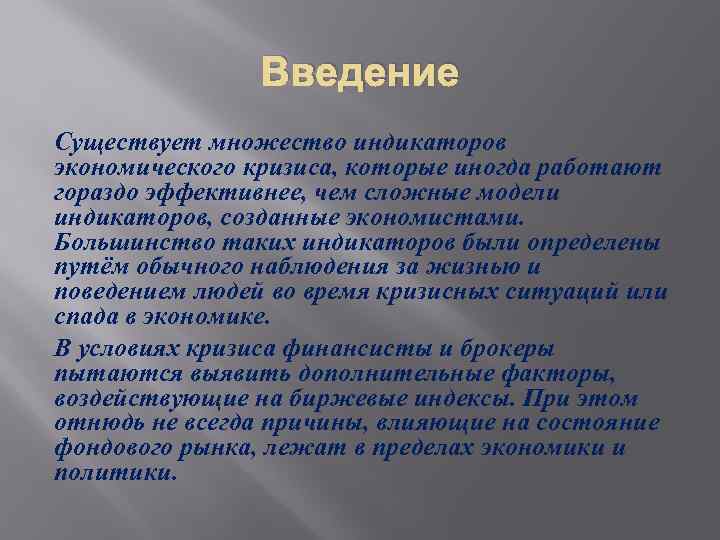 Введение

Существует множество индикаторов экономического кризиса, которые иногда работают гораздо эффективнее, чем сложные модели индикаторов, созданные экономистами. Большинство таких индикаторов были определены путём обычного наблюдения за жизнью и поведением людей во время кризисных ситуаций или спада в экономике.

В условиях кризиса финансисты и брокеры пытаются выявить дополнительные факторы, воздействующие на биржевые индексы. При этом отнюдь не всегда причины, влияющие на состояние фондового рынка, лежат в пределах экономики и политики.